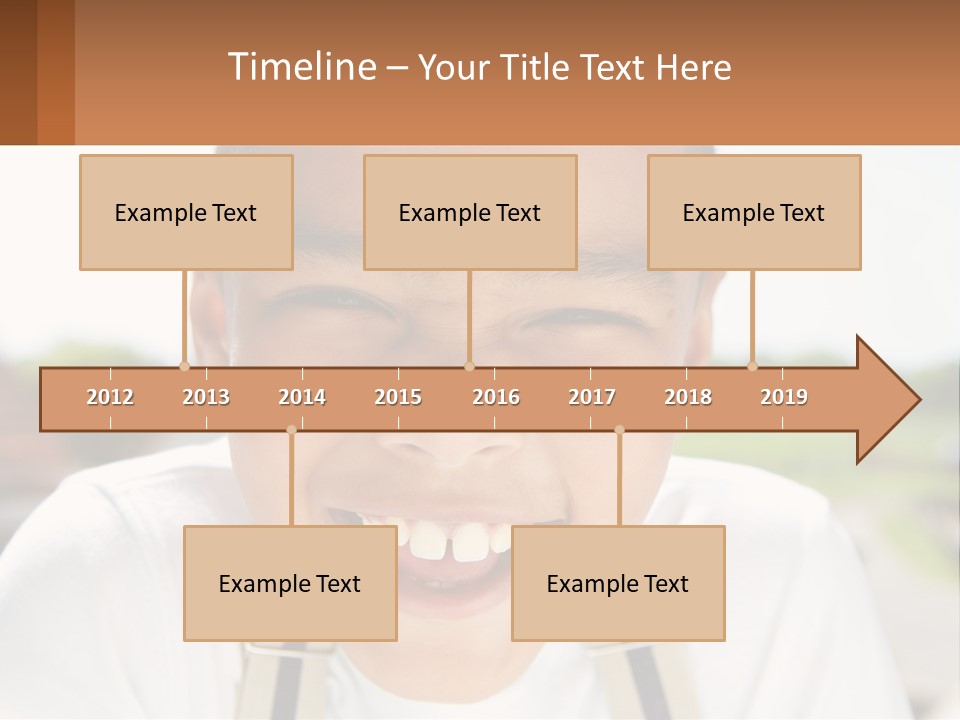 Timeline – Your Title Text Here

Example Text

Example Text

Example Text

2012
2013
2014
2015
2016
2017
2018
2019

Example Text

Example Text